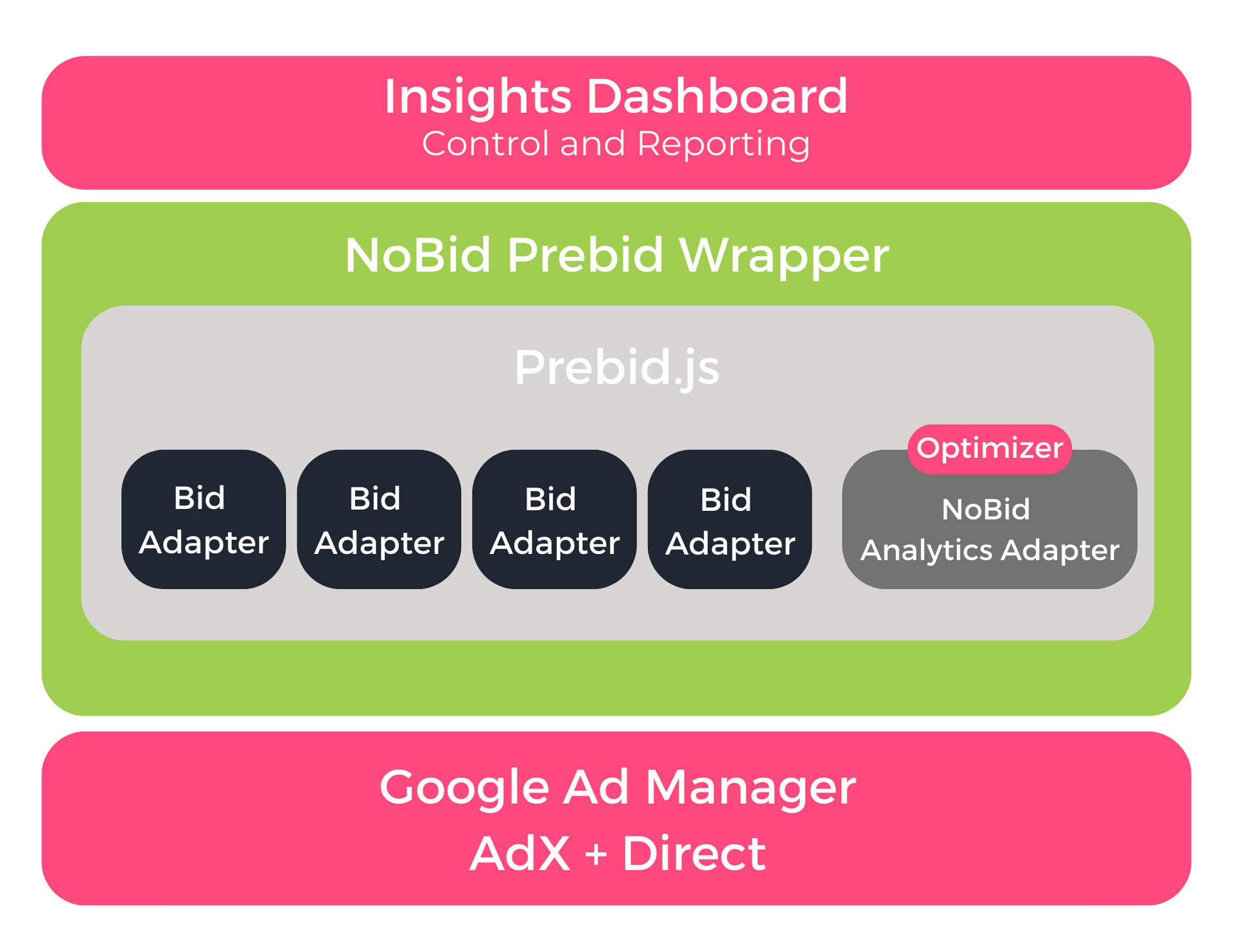 Insights Dashboard
Control and Reporting

NoBid Prebid Wrapper

Prebid.js

Bid Adapter

Bid Adapter

Bid Adapter

Bid Adapter

Optimizer

NoBid Analytics Adapter

Google Ad Manager
AdX + Direct